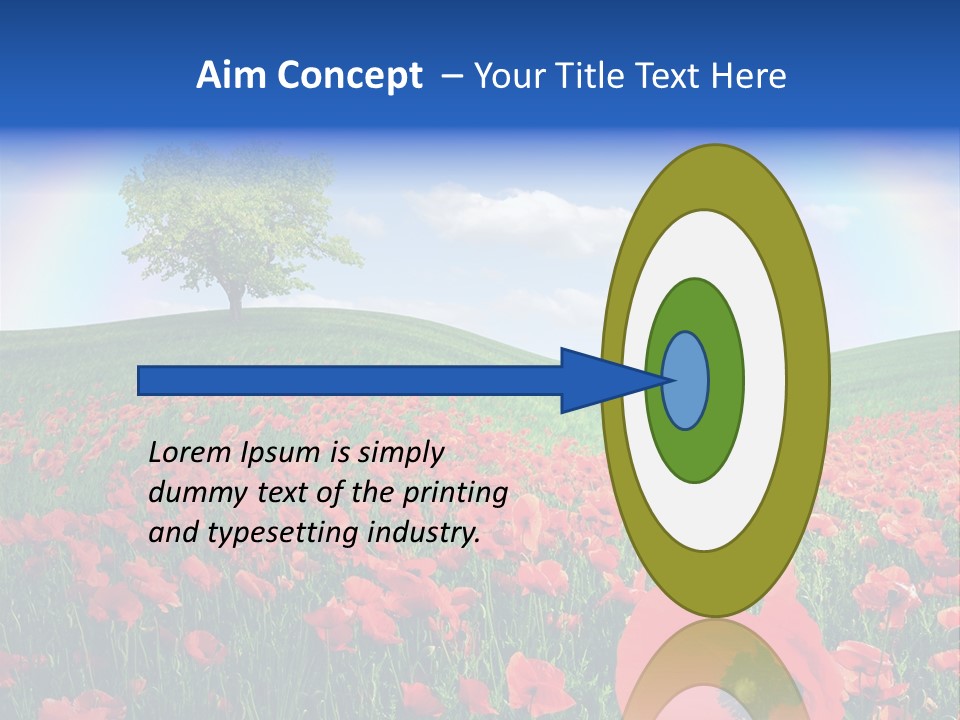 Aim Concept – Your Title Text Here

Lorem Ipsum is simply dummy text of the printing and typesetting industry.